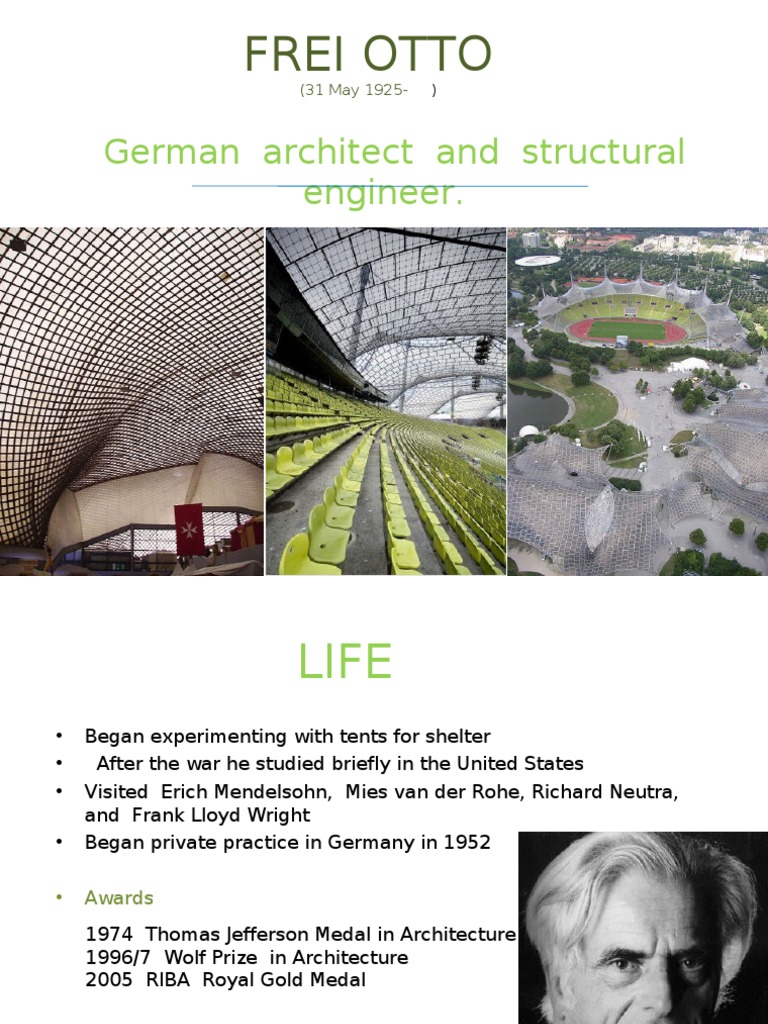 FREI OTTO
(31 May 1925- )

German architect and structural engineer.

LIFE

• Began experimenting with tents for shelter
• After the war he studied briefly in the United States
• Visited Erich Mendelsohn, Mies van der Rohe, Richard Neutra, and Frank Lloyd Wright
• Began private practice in Germany in 1952

• Awards

1974 Thomas Jefferson Medal in Architecture
1996/7 Wolf Prize in Architecture
2005 RIBA Royal Gold Medal